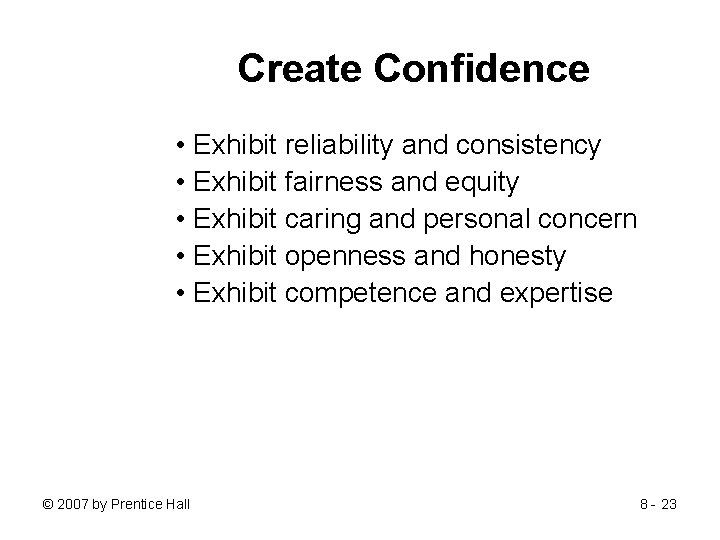 Create Confidence

• Exhibit reliability and consistency
• Exhibit fairness and equity
• Exhibit caring and personal concern
• Exhibit openness and honesty
• Exhibit competence and expertise

© 2007 by Prentice Hall

8 - 23